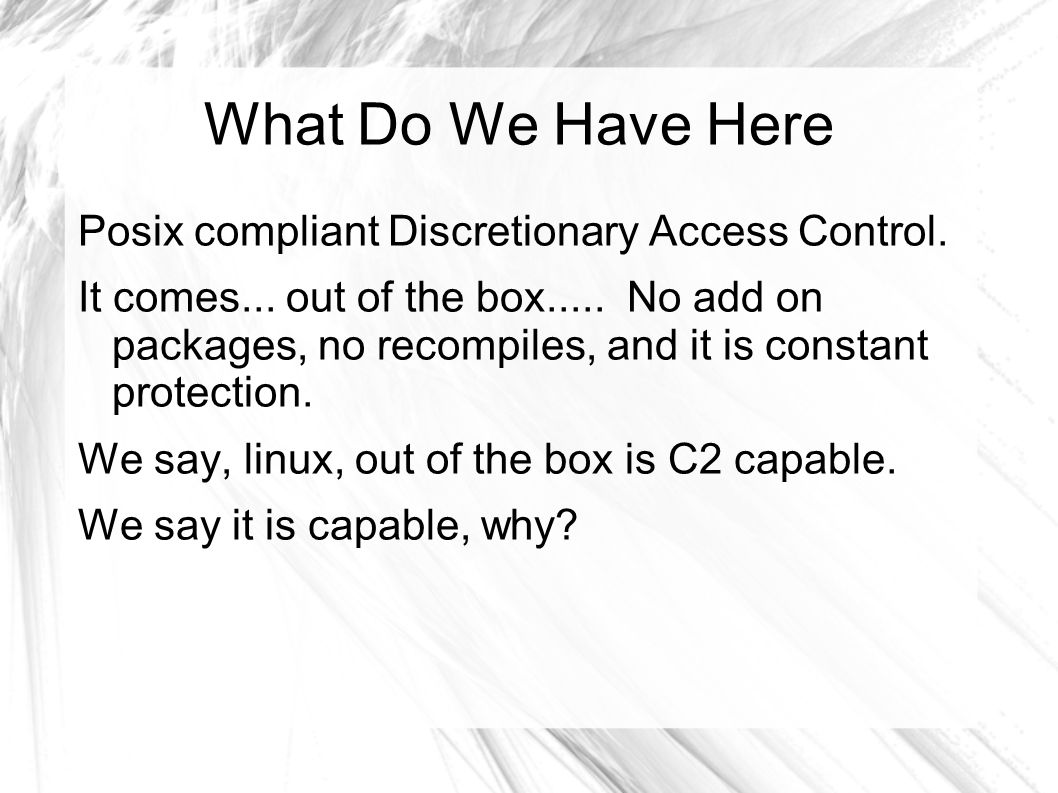 What Do We Have Here

Posix compliant Discretionary Access Control.

It comes... out of the box..... No add on packages, no recompiles, and it is constant protection.

We say, linux, out of the box is C2 capable.

We say it is capable, why?